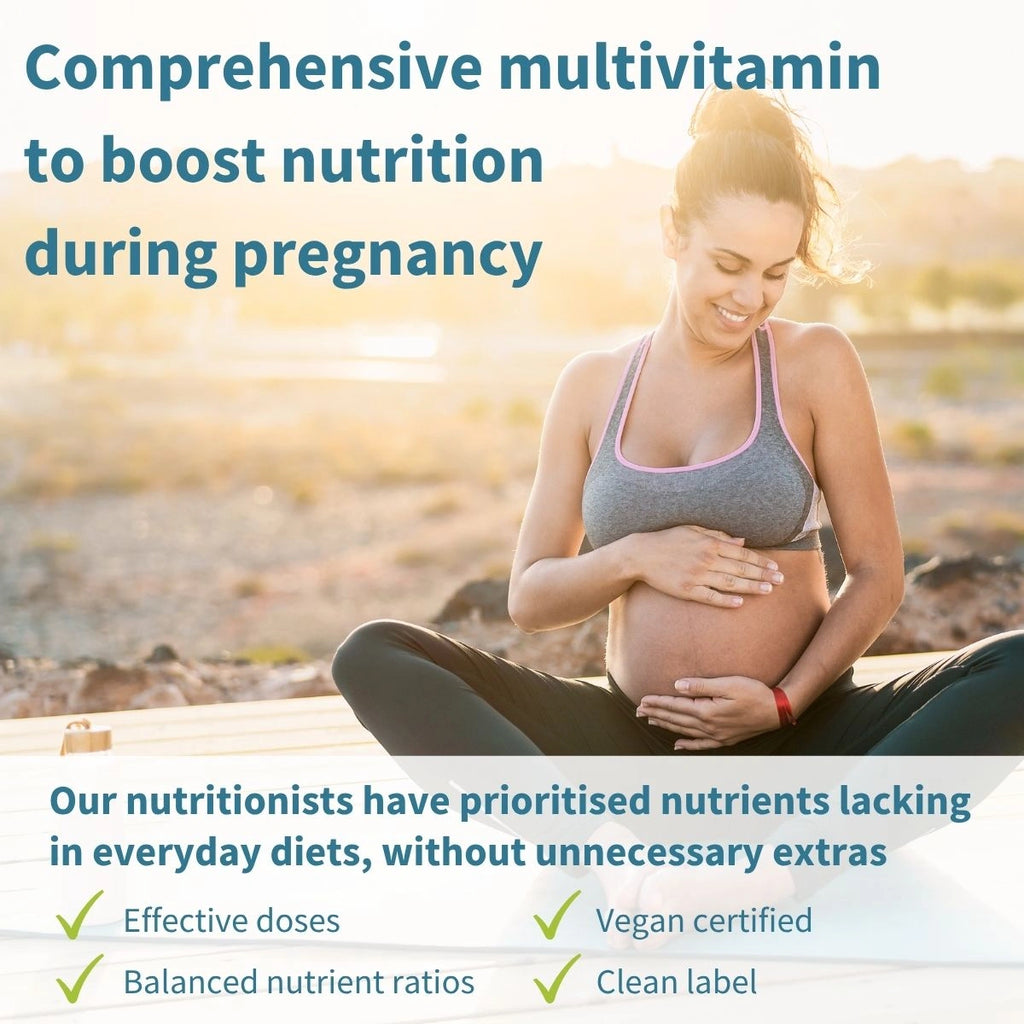 Comprehensive multivitamin to boost nutrition during pregnancy

Our nutritionists have prioritised nutrients lacking in everyday diets, without unnecessary extras

✓ Effective doses
✓ Balanced nutrient ratios

✓ Vegan certified
✓ Clean label